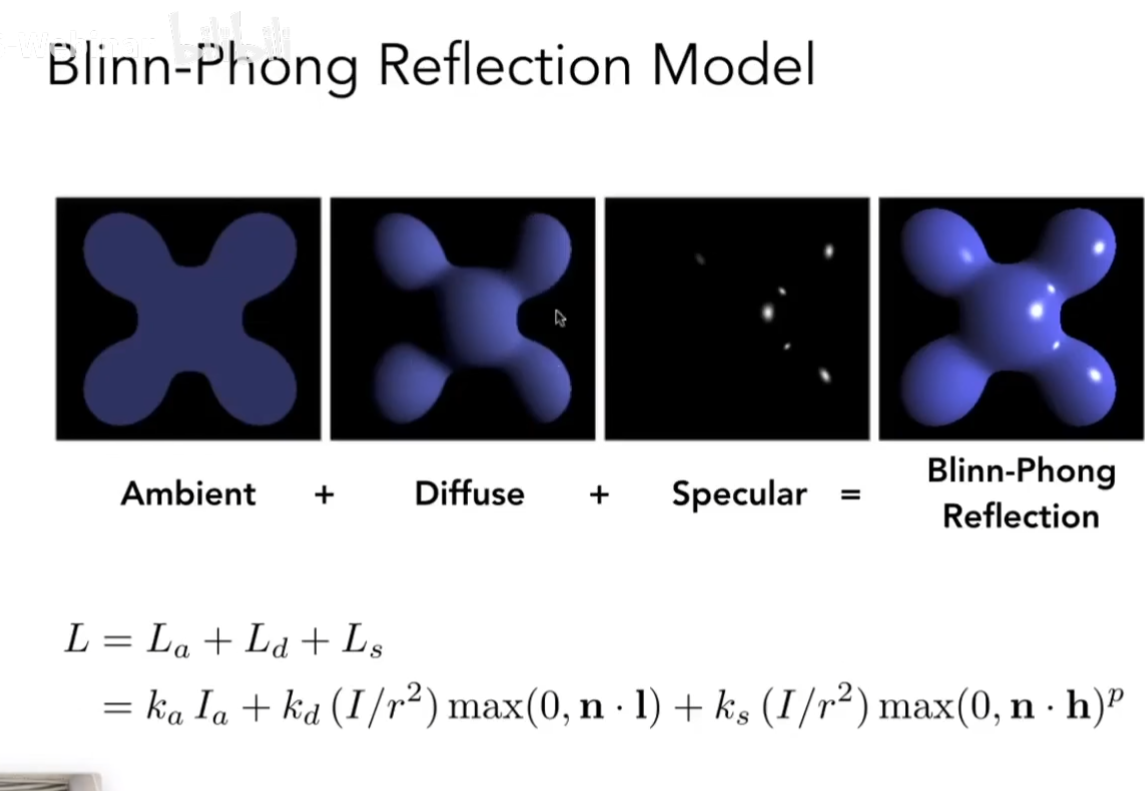 Blinn-Phong Reflection Model

Ambient + Diffuse + Specular = Blinn-Phong Reflection

$L = L_a + L_d + L_s$
$= k_a I_a + k_d (I/r^2) \max(0, \mathbf{n} \cdot \mathbf{l}) + k_s (I/r^2) \max(0, \mathbf{n} \cdot \mathbf{h})^p$